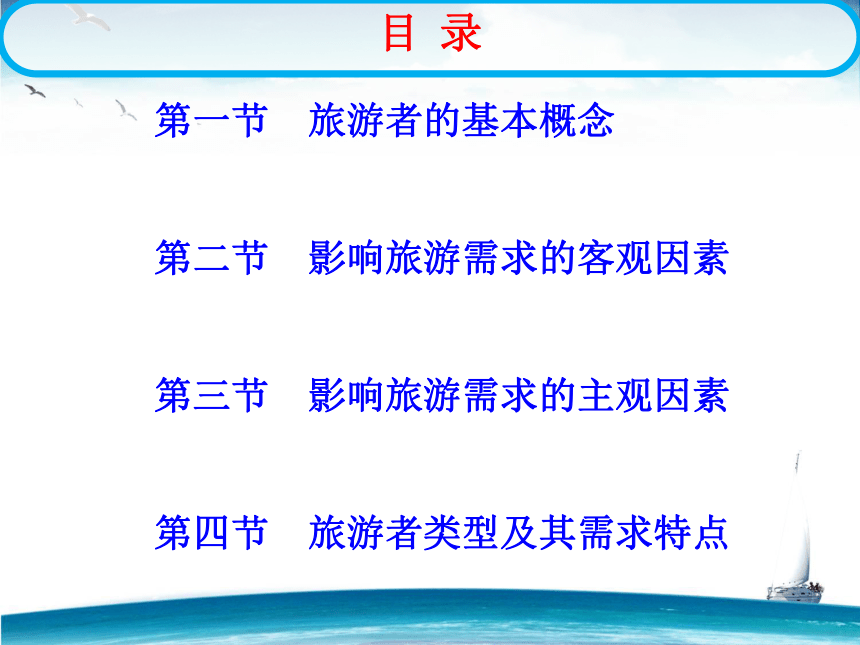 目 录

第一节 旅游者的基本概念

第二节 影响旅游需求的客观因素

第三节 影响旅游需求的主观因素

第四节 旅游者类型及其需求特点